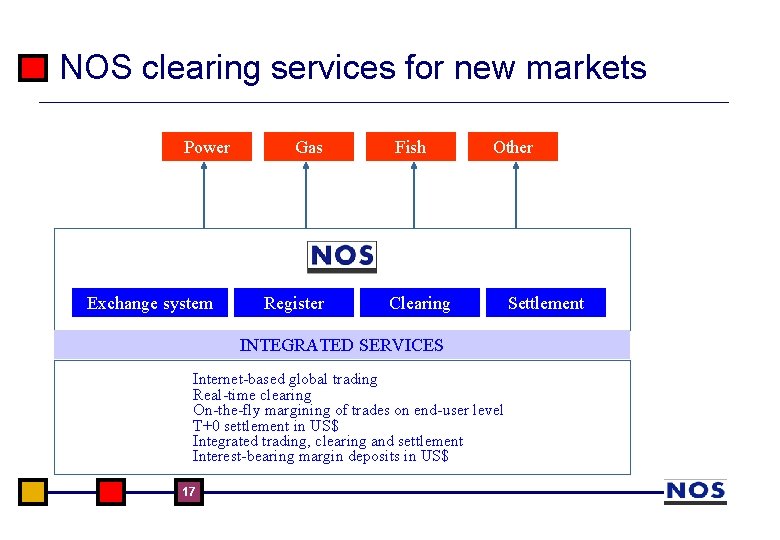 NOS clearing services for new markets

Power
Gas
Fish
Other

NOS

Exchange system
Register
Clearing
Settlement

INTEGRATED SERVICES

Internet-based global trading
Real-time clearing
On-the-fly margining of trades on end-user level
T+0 settlement in US$
Integrated trading, clearing and settlement
Interest-bearing margin deposits in US$

17

NOS